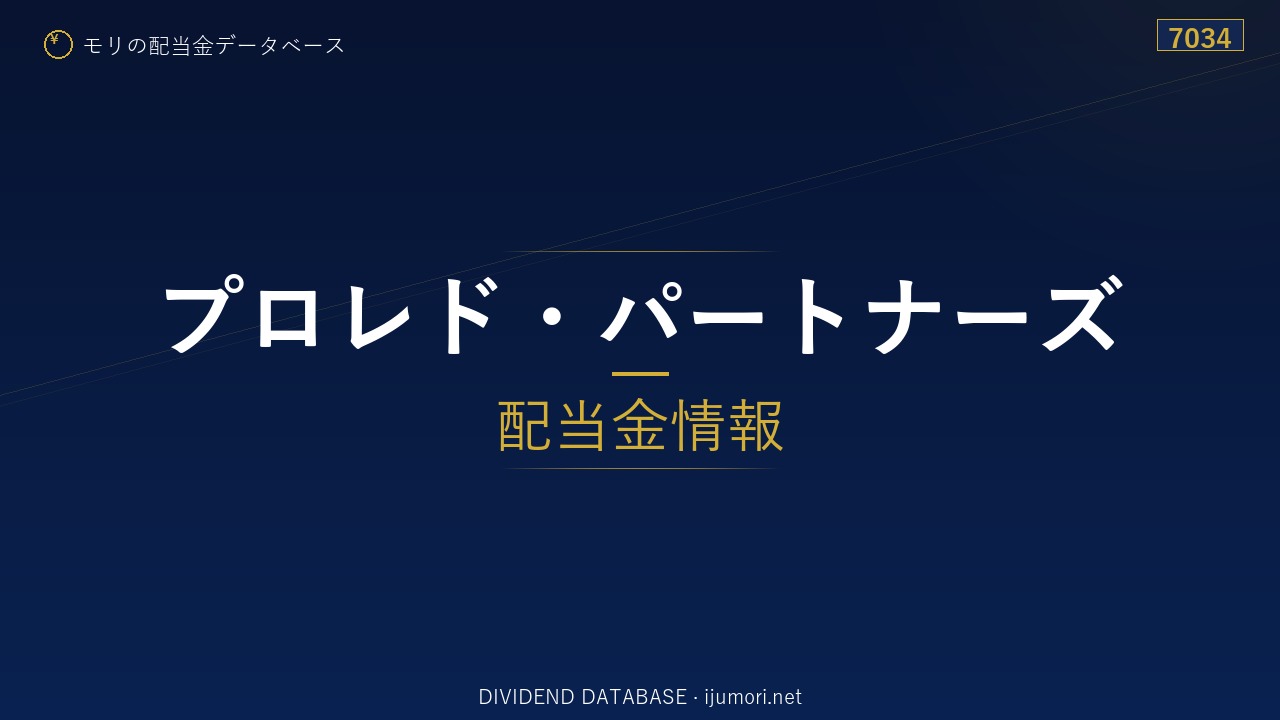 ¥ モリの配当金データベース

7034

プロレド・パートナーズ

配当金情報

DIVIDEND DATABASE · ijumori.net